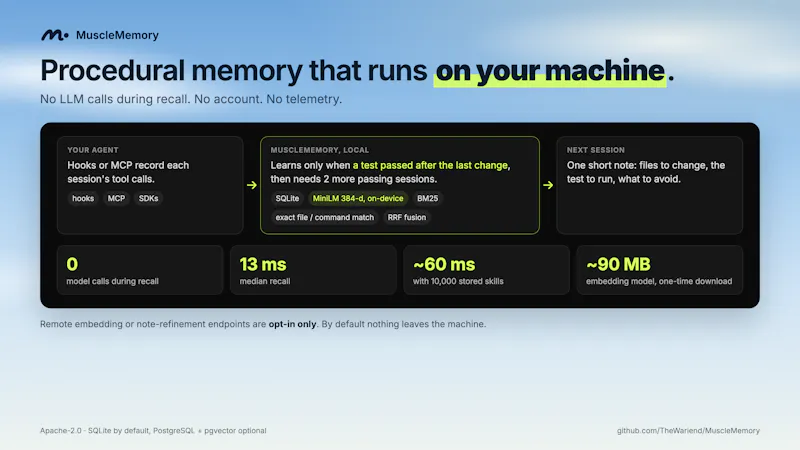 MuscleMemory

Procedural memory that runs on your machine.

No LLM calls during recall. No account. No telemetry.

YOUR AGENT

Hooks or MCP record each session's tool calls.

hooks MCP SDKs

→

MUSCLEMEMORY, LOCAL

Learns only when a test passed after the last change, then needs 2 more passing sessions.

SQLite MiniLM 384-d, on-device BM25

exact file / command match RRF fusion

→

NEXT SESSION

One short note: files to change, the test to run, what to avoid.

0
model calls during recall

13 ms
median recall

~60 ms
with 10,000 stored skills

~90 MB
embedding model, one-time download

Remote embedding or note-refinement endpoints are opt-in only. By default nothing leaves the machine.

Apache-2.0 · SQLite by default, PostgreSQL + pgvector optional

github.com/TheWariend/MuscleMemory